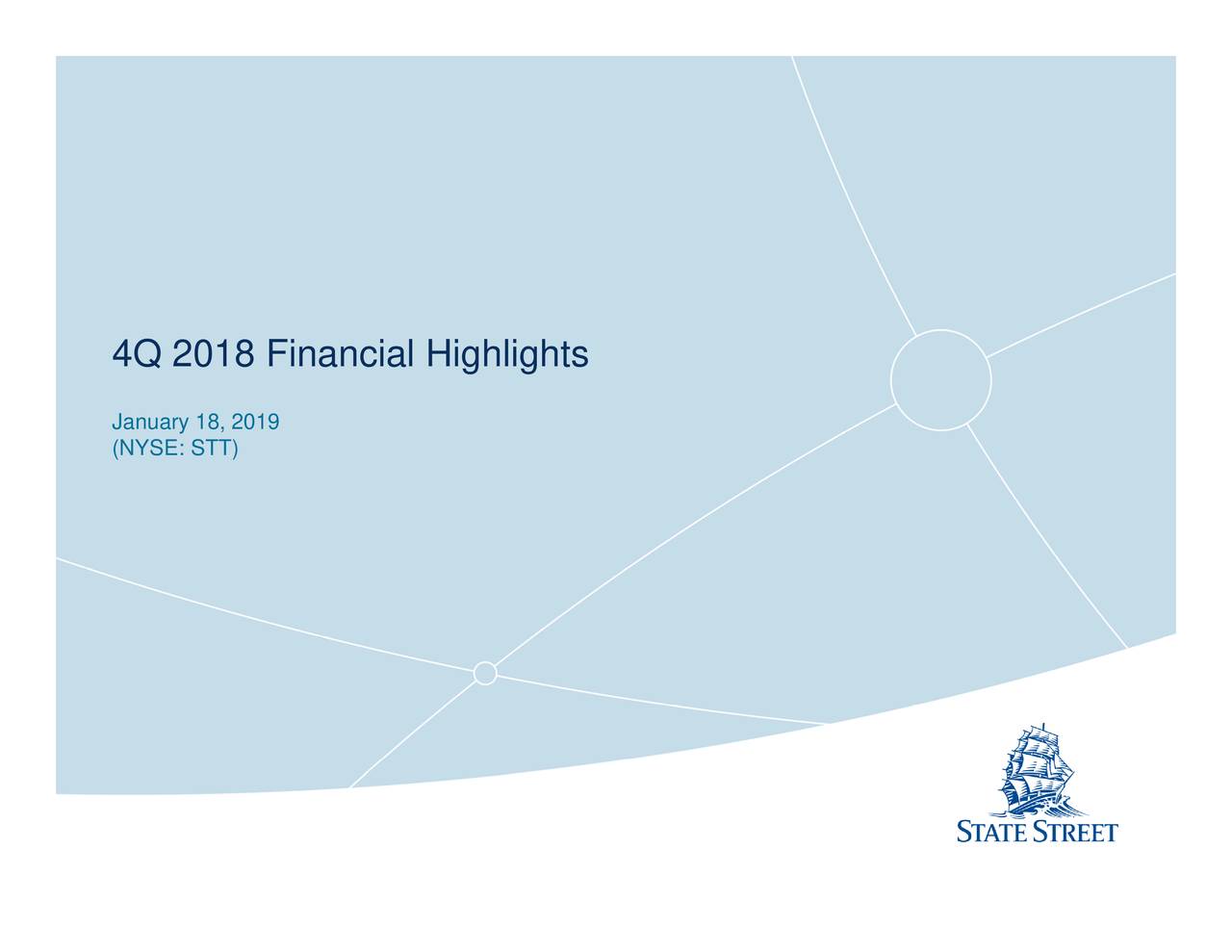 4Q 2018 Financial Highlights

January 18, 2019
(NYSE: STT)

STATE STREET